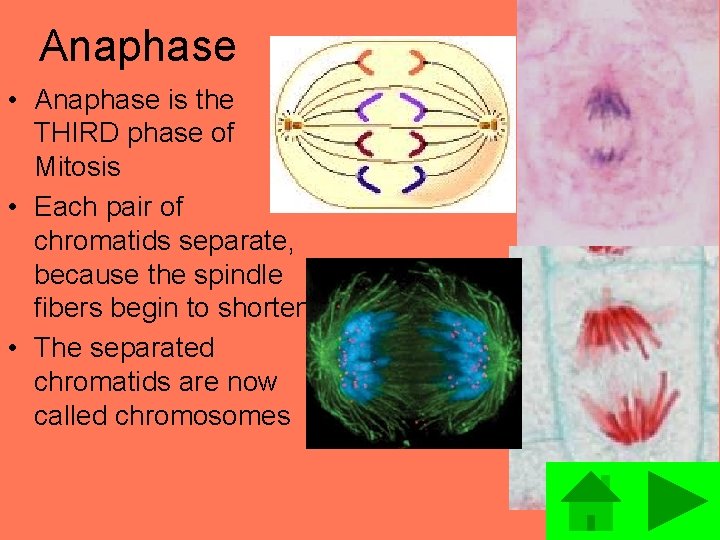 Anaphase

• Anaphase is the THIRD phase of Mitosis

• Each pair of chromatids separate, because the spindle fibers begin to shorten

• The separated chromatids are now called chromosomes